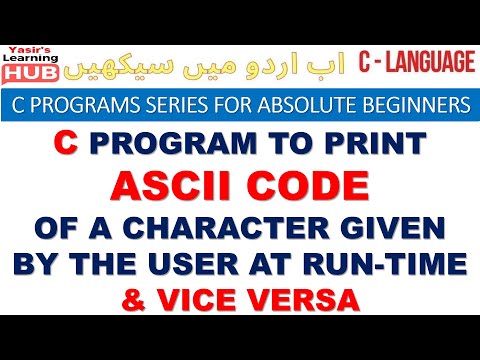 Yasir's Learning HUB

اب اردو میں سیکھیں

C - LANGUAGE

C PROGRAMS SERIES FOR ABSOLUTE BEGINNERS

C PROGRAM TO PRINT

ASCII CODE

OF A CHARACTER GIVEN BY THE USER AT RUN-TIME

& VICE VERSA